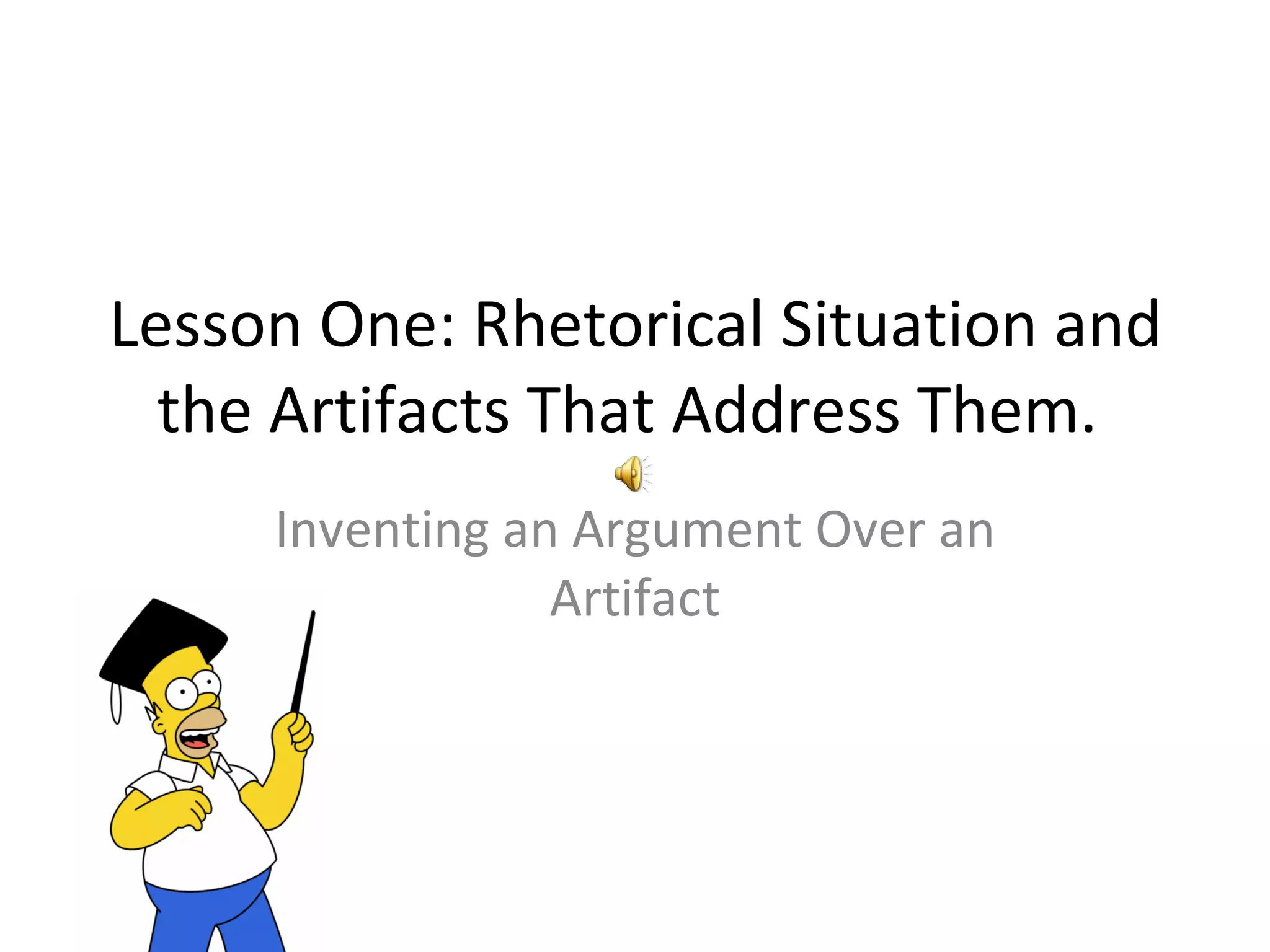 Lesson One: Rhetorical Situation and the Artifacts That Address Them.

Inventing an Argument Over an Artifact